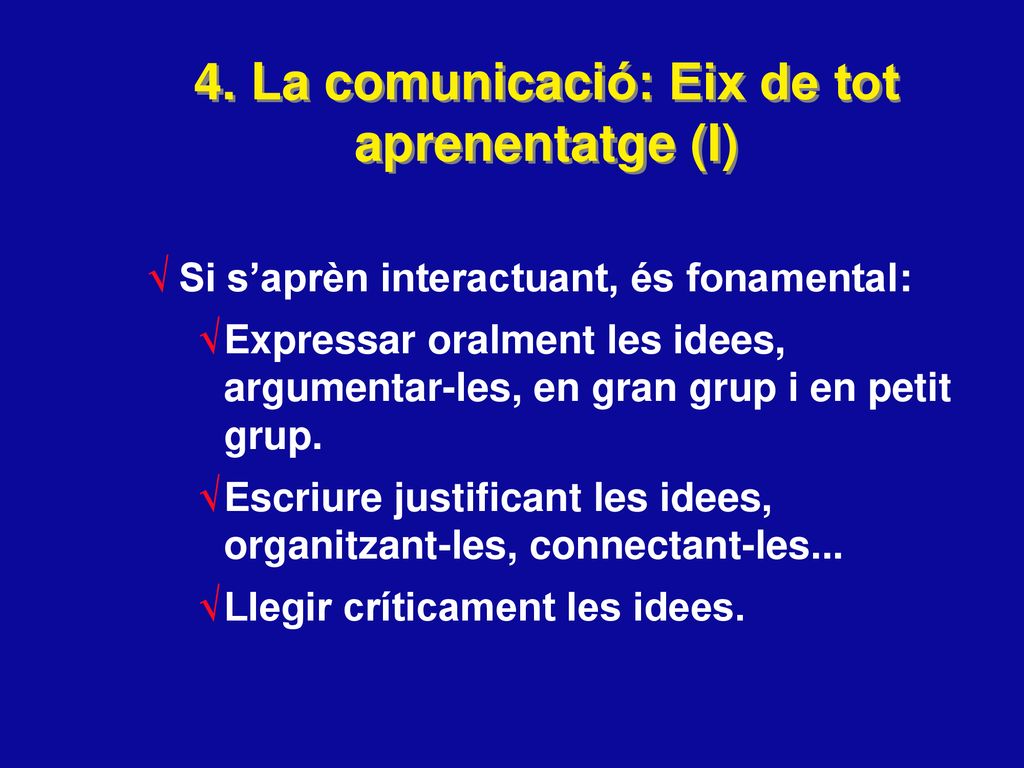 4. La comunicació: Eix de tot aprenentatge (I)

√ Si s’aprèn interactuant, és fonamental:

√Expressar oralment les idees, argumentar-les, en gran grup i en petit grup.

√Escriure justificant les idees, organitzant-les, connectant-les...

√Llegir críticament les idees.